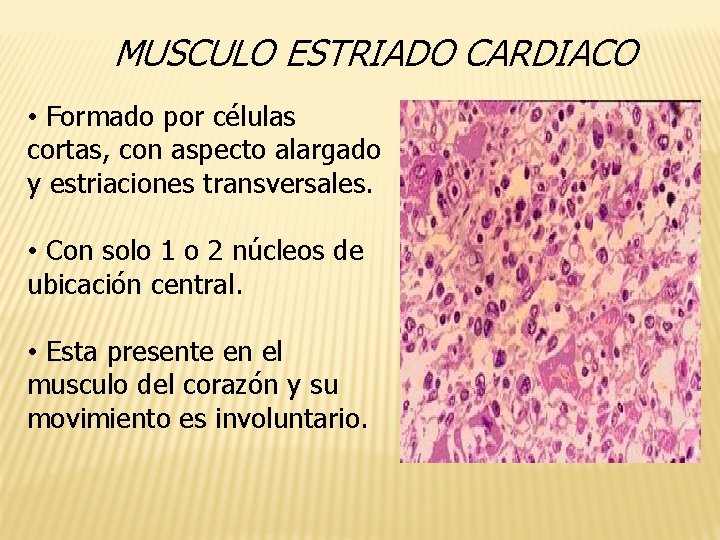 MUSCULO ESTRIADO CARDIACO

• Formado por células cortas, con aspecto alargado y estriaciones transversales.

• Con solo 1 o 2 núcleos de ubicación central.

• Esta presente en el musculo del corazón y su movimiento es involuntario.